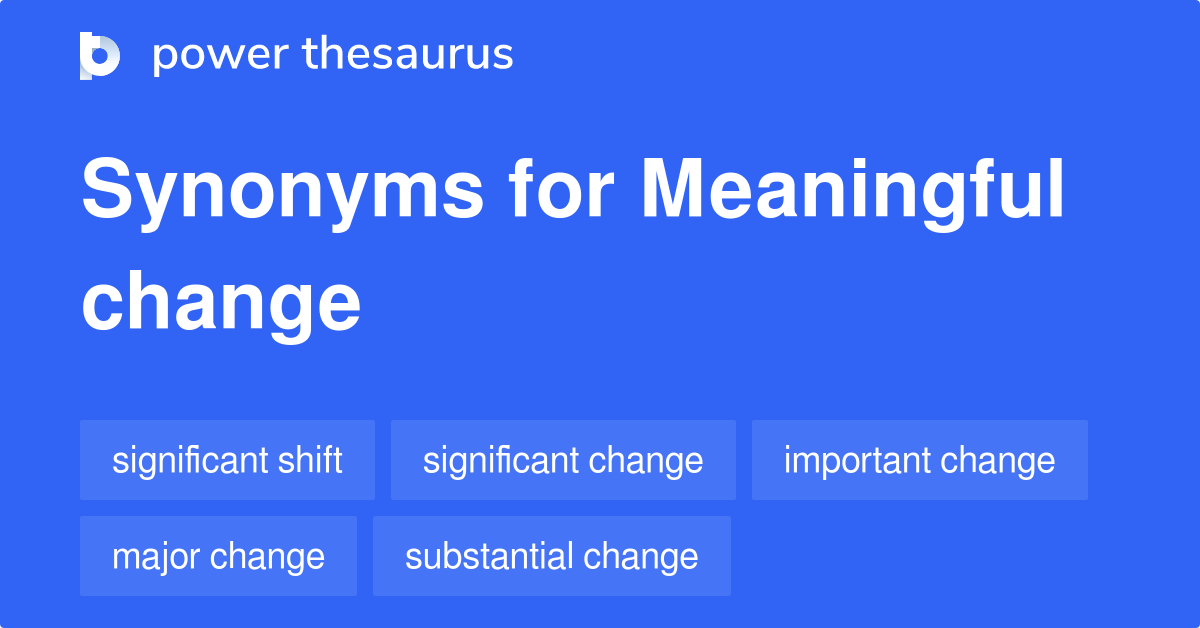 power thesaurus

Synonyms for Meaningful change

significant shift
significant change
important change
major change
substantial change